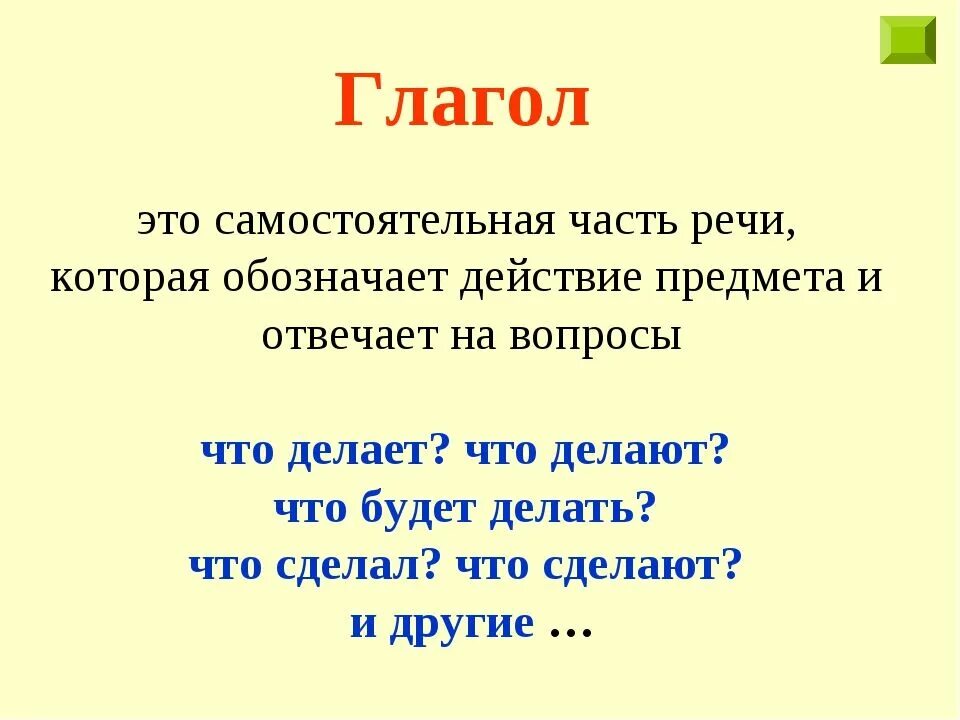 Глагол

это самостоятельная часть речи, которая обозначает действие предмета и отвечает на вопросы

что делает? что делают?
что будет делать?
что сделал? что сделают?
и другие …